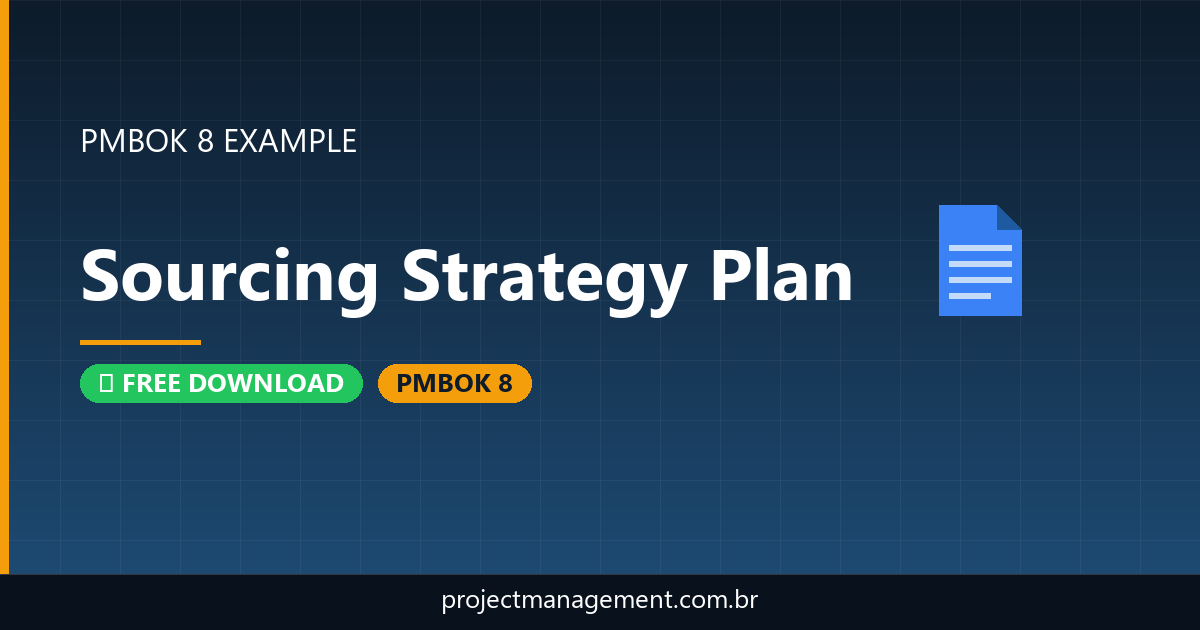 PMBOK 8 EXAMPLE

Sourcing Strategy Plan

FREE DOWNLOAD

PMBOK 8

projectmanagement.com.br